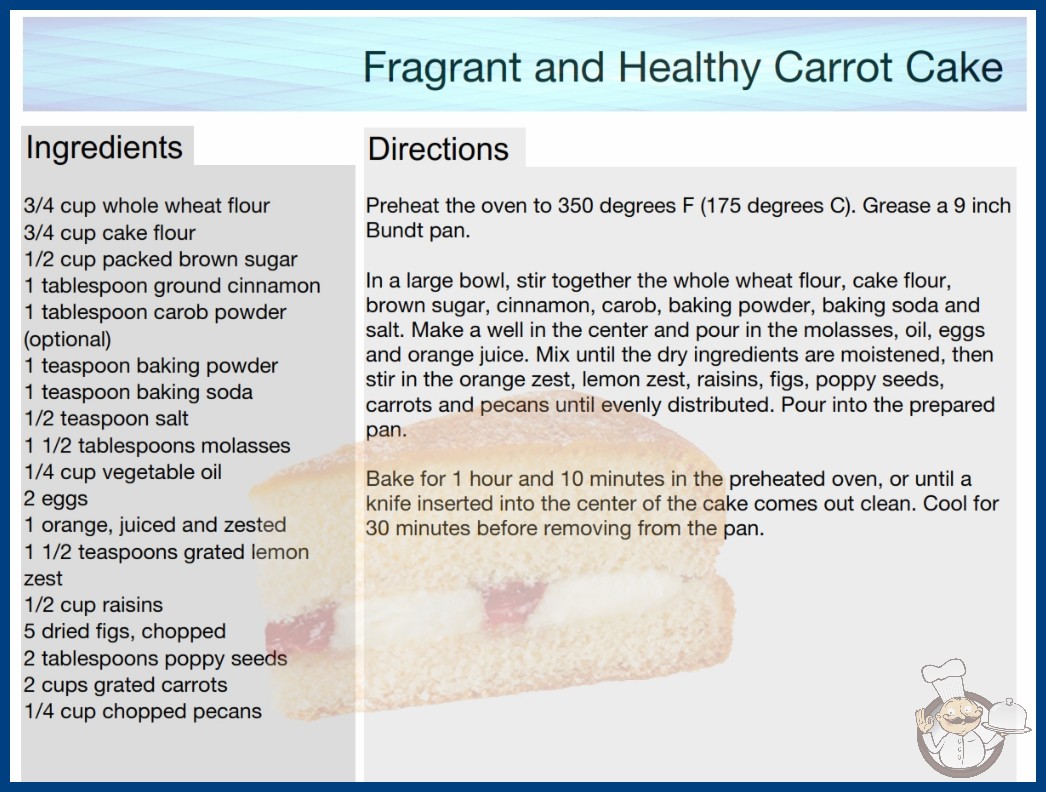 Fragrant and Healthy Carrot Cake

Ingredients

3/4 cup whole wheat flour
3/4 cup cake flour
1/2 cup packed brown sugar
1 tablespoon ground cinnamon
1 tablespoon carob powder (optional)
1 teaspoon baking powder
1 teaspoon baking soda
1/2 teaspoon salt
1 1/2 tablespoons molasses
1/4 cup vegetable oil
2 eggs
1 orange, juiced and zested
1 1/2 teaspoons grated lemon zest
1/2 cup raisins
5 dried figs, chopped
2 tablespoons poppy seeds
2 cups grated carrots
1/4 cup chopped pecans

Directions

Preheat the oven to 350 degrees F (175 degrees C). Grease a 9 inch Bundt pan.

In a large bowl, stir together the whole wheat flour, cake flour, brown sugar, cinnamon, carob, baking powder, baking soda and salt. Make a well in the center and pour in the molasses, oil, eggs and orange juice. Mix until the dry ingredients are moistened, then stir in the orange zest, lemon zest, raisins, figs, poppy seeds, carrots and pecans until evenly distributed. Pour into the prepared pan.

Bake for 1 hour and 10 minutes in the preheated oven, or until a knife inserted into the center of the cake comes out clean. Cool for 30 minutes before removing from the pan.